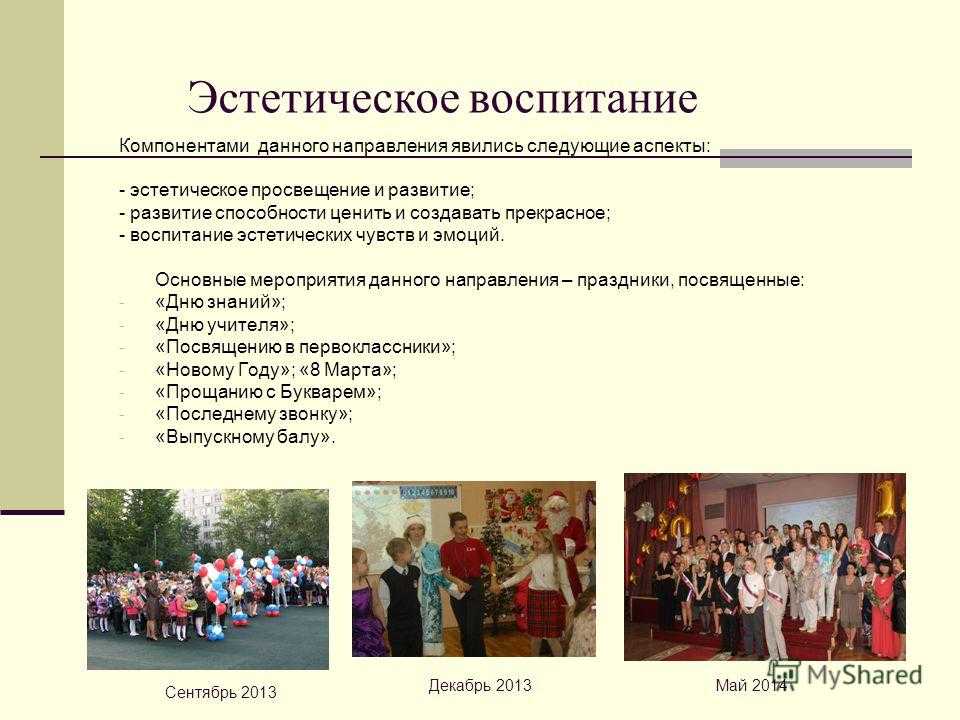 Эстетическое воспитание

Компонентами данного направления явились следующие аспекты:

- эстетическое просвещение и развитие;
- развитие способности ценить и создавать прекрасное;
- воспитание эстетических чувств и эмоций.

Основные мероприятия данного направления – праздники, посвященные:
- «Дню знаний»;
- «Дню учителя»;
- «Посвящению в первоклассники»;
- «Новому Году»; «8 Марта»;
- «Прощанию с Букварем»;
- «Последнему звонку»;
- «Выпускному балу».

Сентябрь 2013

Декабрь 2013

Май 2014

MyShared